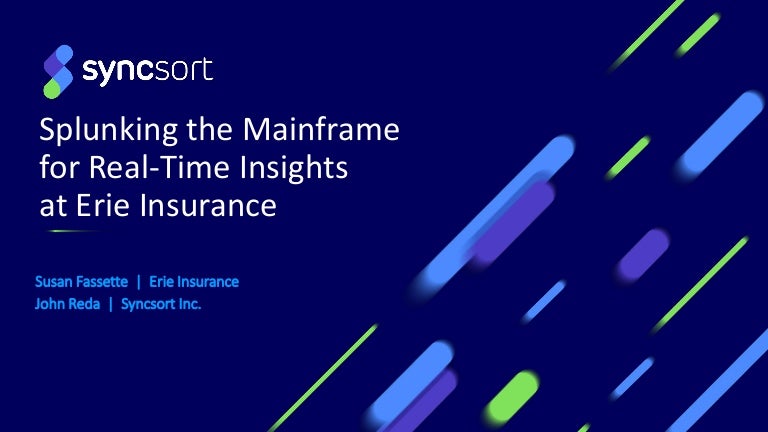 syncsort

Splunking the Mainframe for Real-Time Insights at Erie Insurance

Susan Fassette | Erie Insurance
John Reda | Syncsort Inc.